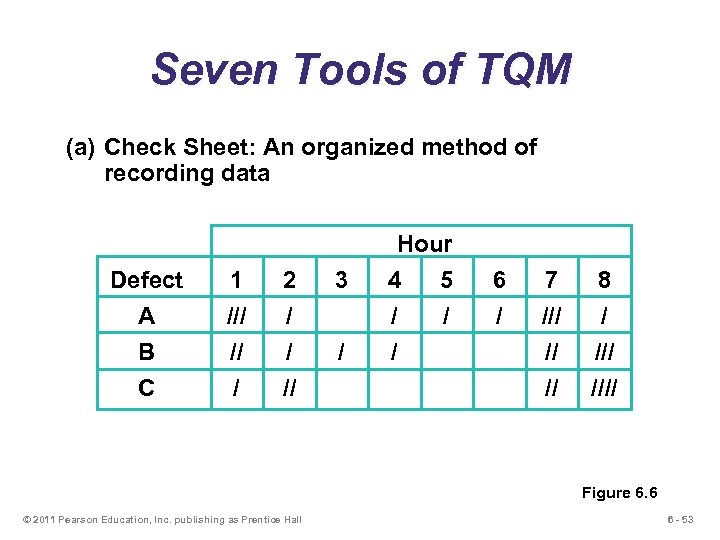 Seven Tools of TQM

(a) Check Sheet: An organized method of recording data

| | Hour | | | | | | | |
|---|---|---|---|---|---|---|---|---|
| Defect | 1 | 2 | 3 | 4 | 5 | 6 | 7 | 8 |
| A | /// | / | | / | / | / | /// | / |
| B | // | / | / | / | | | // | /// |
| C | / | // | | | | | // | //// |

Figure 6.6

© 2011 Pearson Education, Inc. publishing as Prentice Hall

6 - 53